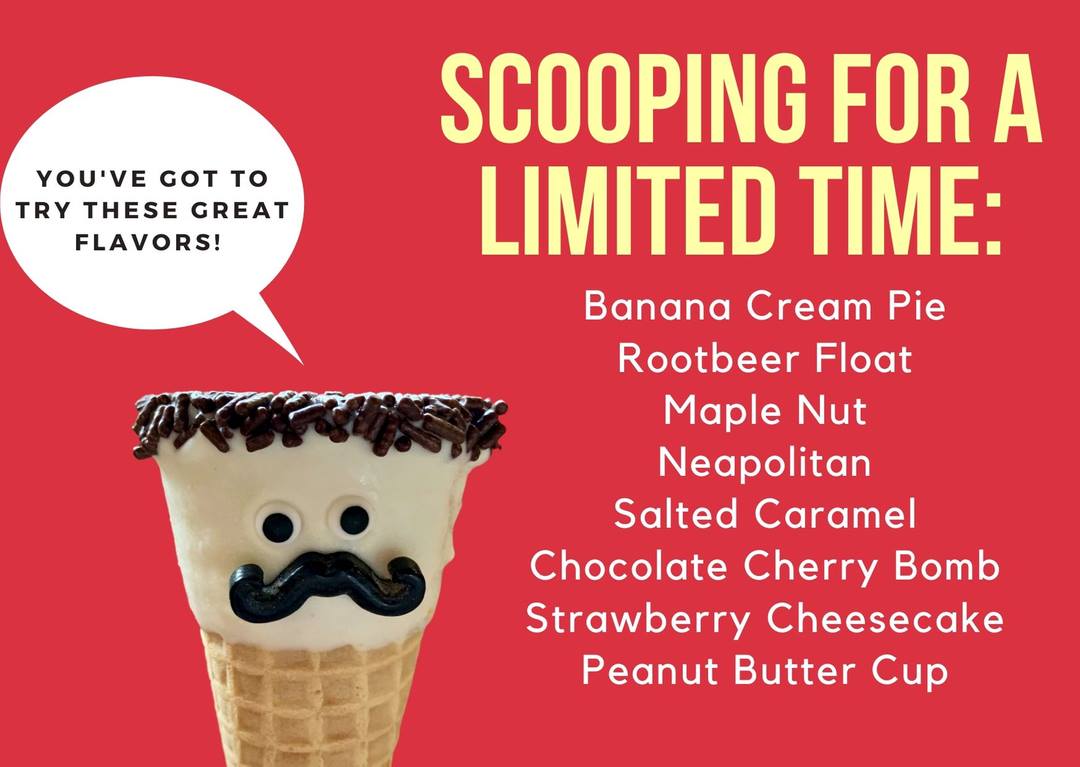 YOU'VE GOT TO TRY THESE GREAT FLAVORS!

SCOOPING FOR A LIMITED TIME:

Banana Cream Pie
Rootbeer Float
Maple Nut
Neapolitan
Salted Caramel
Chocolate Cherry Bomb
Strawberry Cheesecake
Peanut Butter Cup